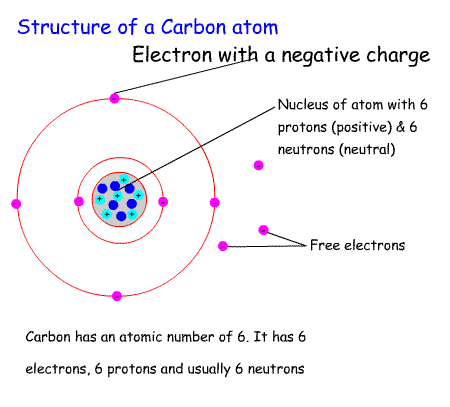 Structure of a Carbon atom

Electron with a negative charge

Nucleus of atom with 6 protons (positive) & 6 neutrons (neutral)

Free electrons

Carbon has an atomic number of 6. It has 6 electrons, 6 protons and usually 6 neutrons